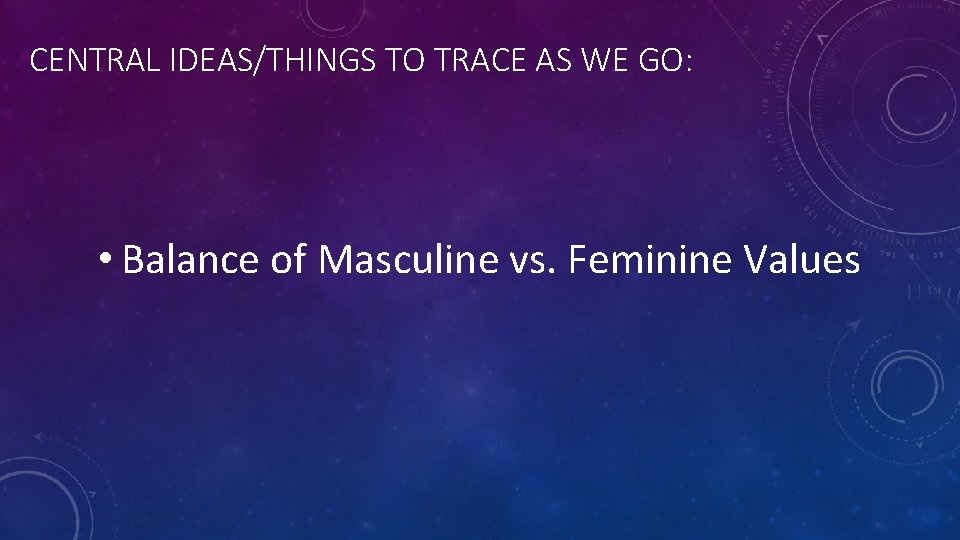 CENTRAL IDEAS/THINGS TO TRACE AS WE GO:

• Balance of Masculine vs. Feminine Values